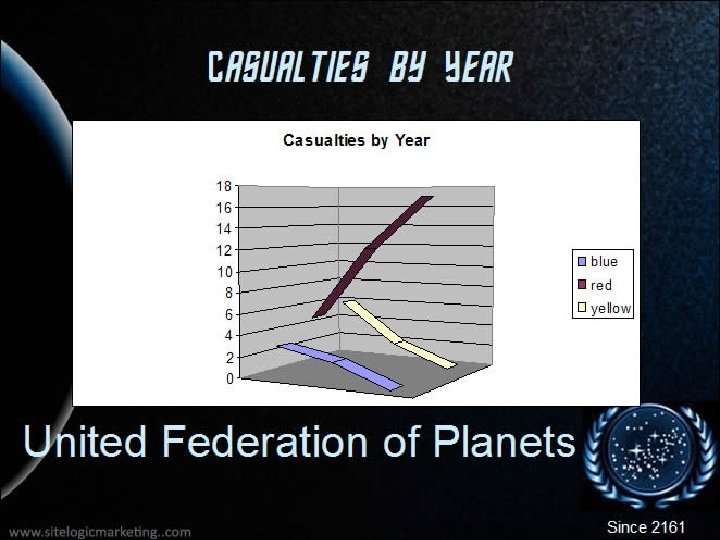 CASUALTIES BY YEAR

Casualties by Year

18
16
14
12
10
8
6
4
2
0

blue
red
yellow

United Federation of Planets

www.sitelogicmarketing..com

Since 2161